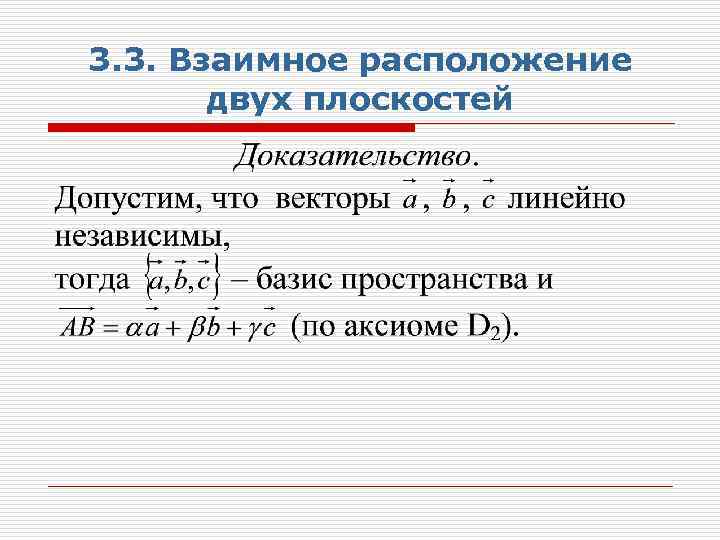 3.3. Взаимное расположение двух плоскостей

Доказательство.

Допустим, что векторы $\vec{a}$, $\vec{b}$, $\vec{c}$ линейно независимы,
тогда $\{\vec{a}, \vec{b}, \vec{c}\}$ – базис пространства и
$\overrightarrow{AB} = \alpha\vec{a} + \beta\vec{b} + \gamma\vec{c}$ (по аксиоме $D_2$).